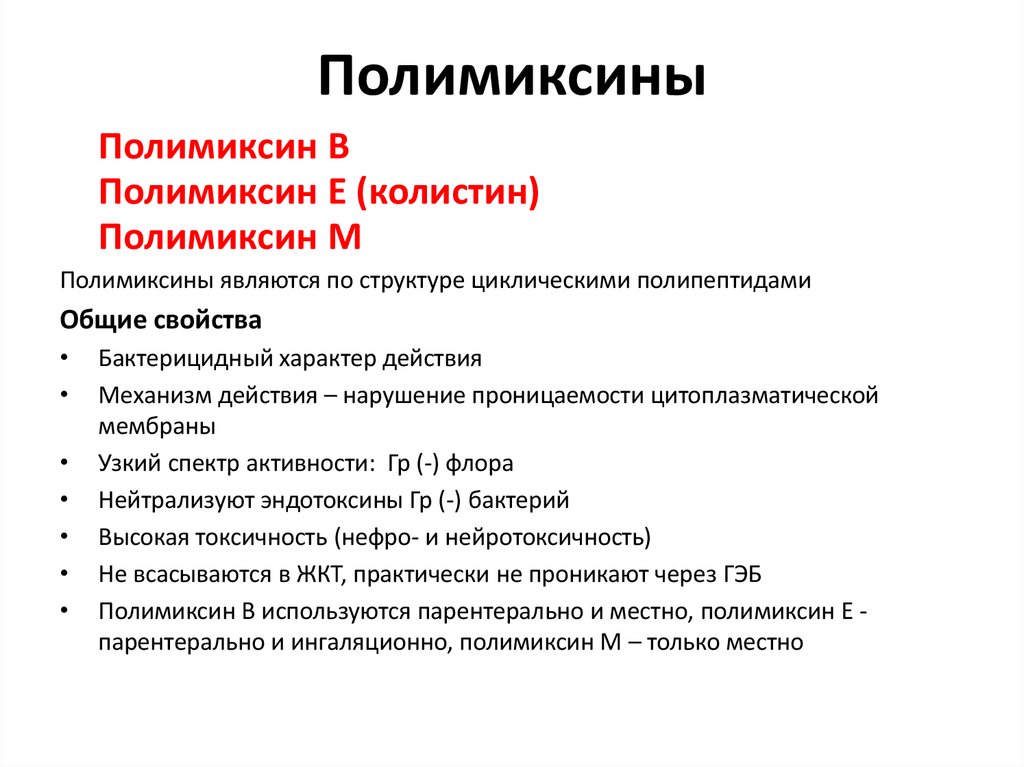 Полимиксины

Полимиксин В
Полимиксин Е (колистин)
Полимиксин М

Полимиксины являются по структуре циклическими полипептидами

Общие свойства

• Бактерицидный характер действия
• Механизм действия – нарушение проницаемости цитоплазматической мембраны
• Узкий спектр активности: Гр (-) флора
• Нейтрализуют эндотоксины Гр (-) бактерий
• Высокая токсичность (нефро- и нейротоксичность)
• Не всасываются в ЖКТ, практически не проникают через ГЭБ
• Полимиксин В используются парентерально и местно, полимиксин Е - парентерально и ингаляционно, полимиксин М – только местно